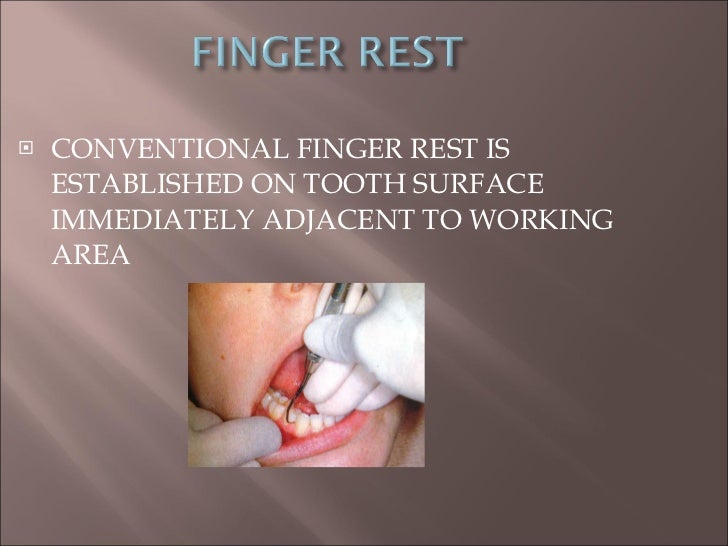 FINGER REST

CONVENTIONAL FINGER REST IS ESTABLISHED ON TOOTH SURFACE IMMEDIATELY ADJACENT TO WORKING AREA